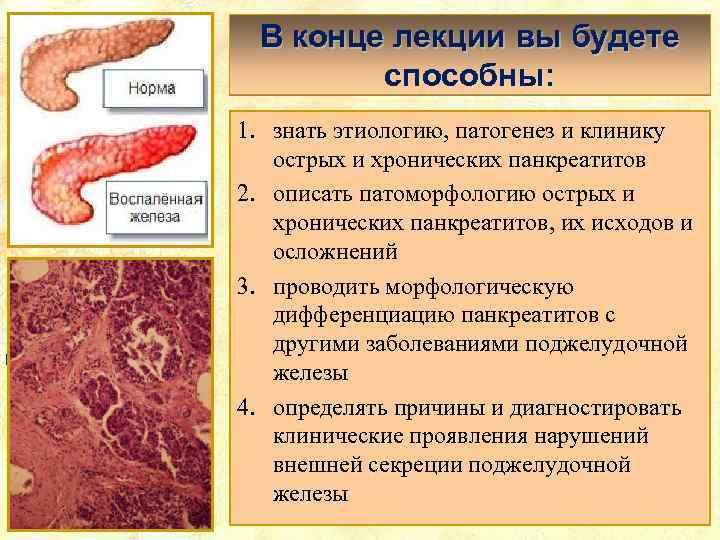 Норма

Воспалённая железа

В конце лекции вы будете способны:

1. знать этиологию, патогенез и клинику острых и хронических панкреатитов
2. описать патоморфологию острых и хронических панкреатитов, их исходов и осложнений
3. проводить морфологическую дифференциацию панкреатитов с другими заболеваниями поджелудочной железы
4. определять причины и диагностировать клинические проявления нарушений внешней секреции поджелудочной железы